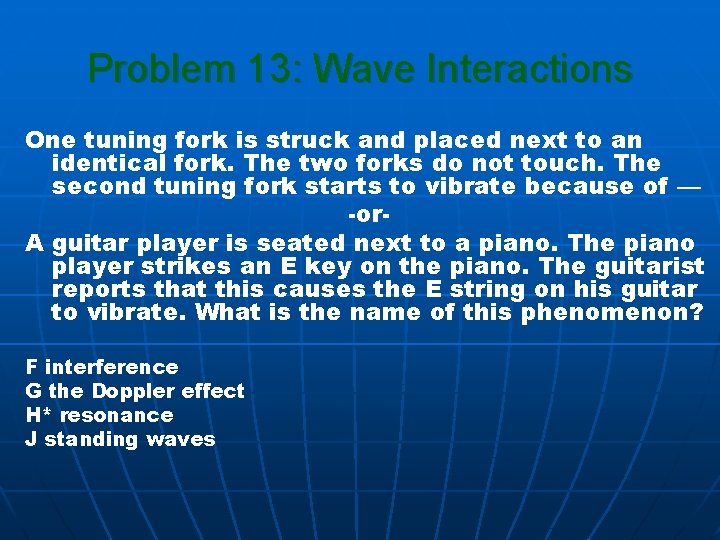 Problem 13: Wave Interactions

One tuning fork is struck and placed next to an identical fork. The two forks do not touch. The second tuning fork starts to vibrate because of —

-or-

A guitar player is seated next to a piano. The piano player strikes an E key on the piano. The guitarist reports that this causes the E string on his guitar to vibrate. What is the name of this phenomenon?

F interference
G the Doppler effect
H* resonance
J standing waves